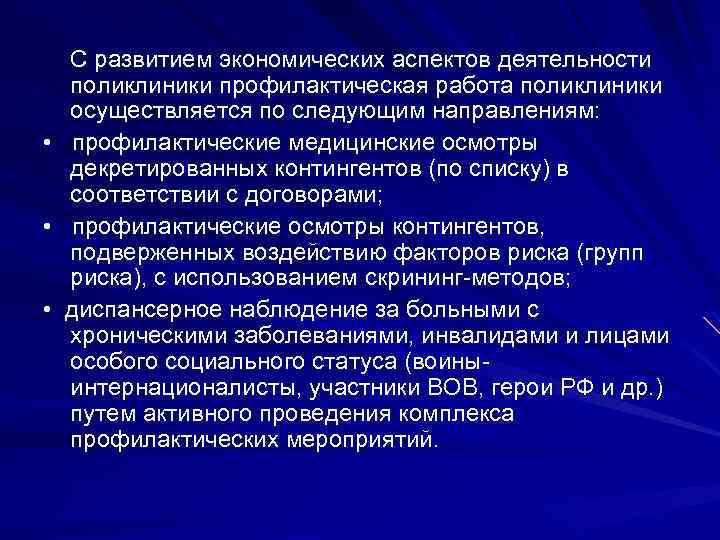 С развитием экономических аспектов деятельности поликлиники профилактическая работа поликлиники осуществляется по следующим направлениям:

• профилактические медицинские осмотры декретированных контингентов (по списку) в соответствии с договорами;

• профилактические осмотры контингентов, подверженных воздействию факторов риска (групп риска), с использованием скрининг-методов;

• диспансерное наблюдение за больными с хроническими заболеваниями, инвалидами и лицами особого социального статуса (воины-интернационалисты, участники ВОВ, герои РФ и др.) путем активного проведения комплекса профилактических мероприятий.